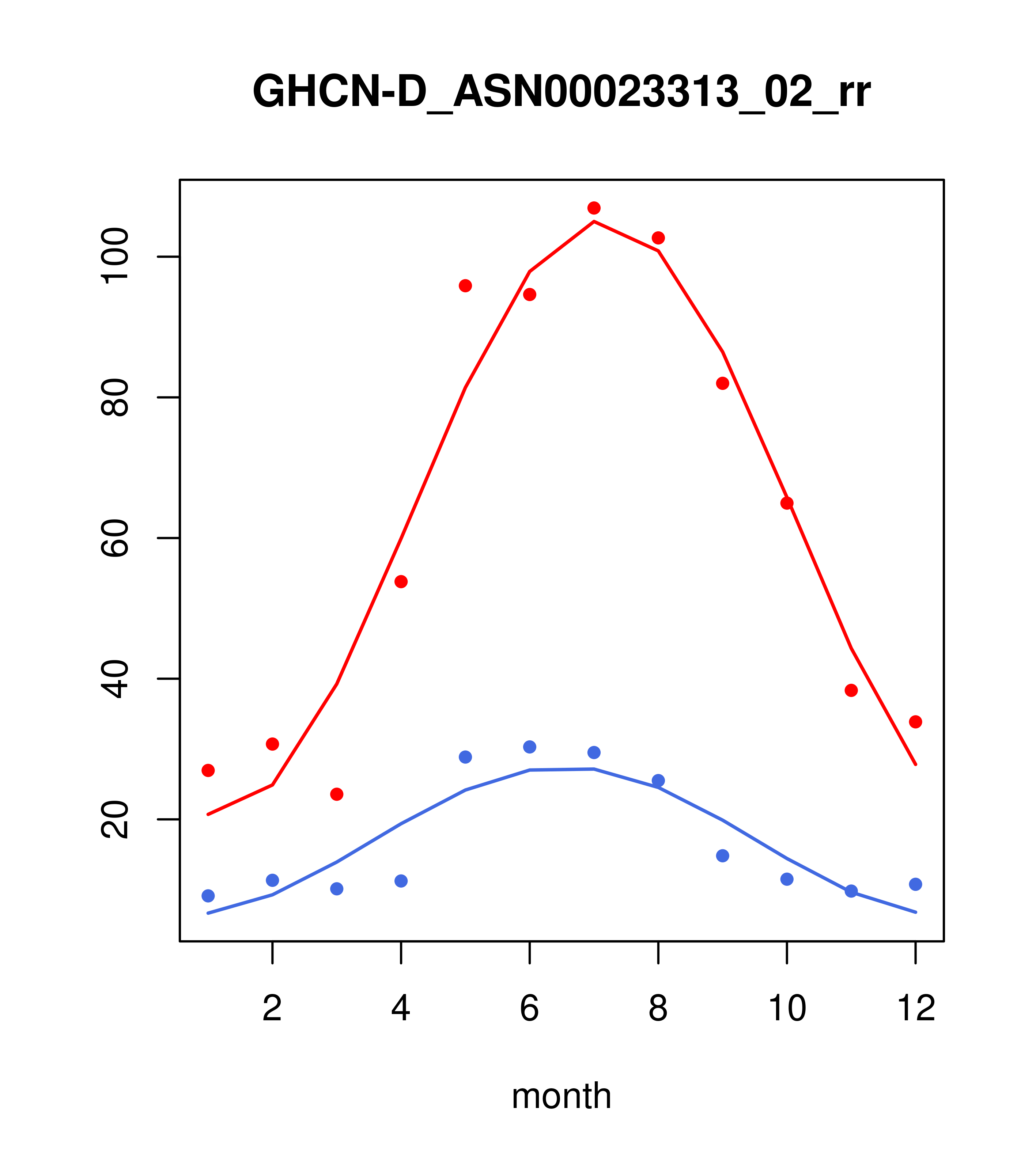 GHCN-D_ASN00023313_02_rr

100
80
60
40
20

2
4
6
8
10
12

month